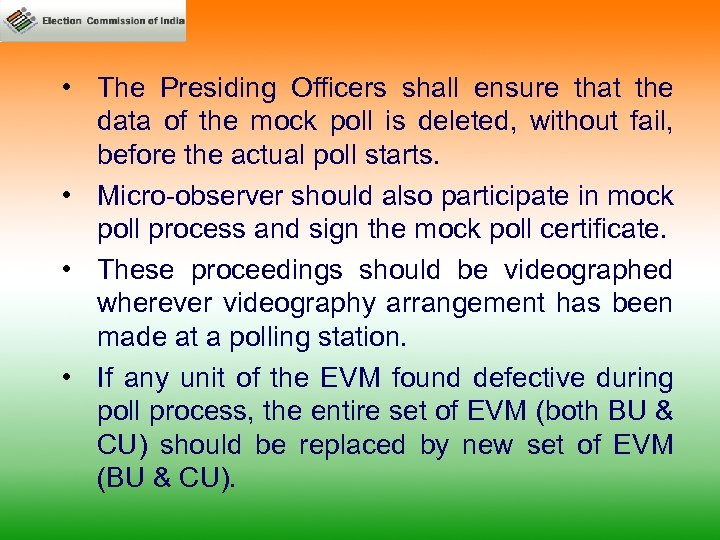 Election Commission of India

• The Presiding Officers shall ensure that the data of the mock poll is deleted, without fail, before the actual poll starts.

• Micro-observer should also participate in mock poll process and sign the mock poll certificate.

• These proceedings should be videographed wherever videography arrangement has been made at a polling station.

• If any unit of the EVM found defective during poll process, the entire set of EVM (both BU & CU) should be replaced by new set of EVM (BU & CU).